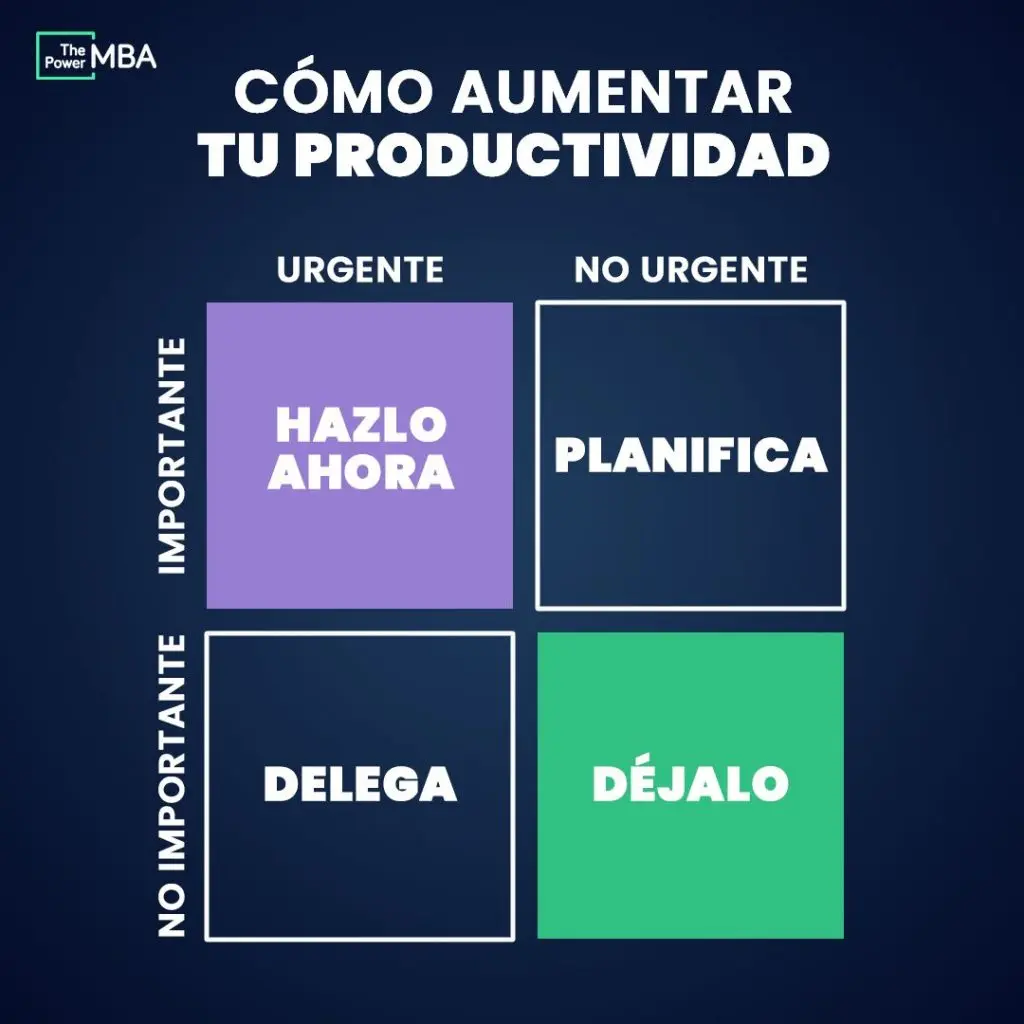 The Power MBA

CÓMO AUMENTAR
TU PRODUCTIVIDAD

| | URGENTE | NO URGENTE |
|---|---|---|
| IMPORTANTE | HAZLO AHORA | PLANIFICA |
| NO IMPORTANTE | DELEGA | DÉJALO |